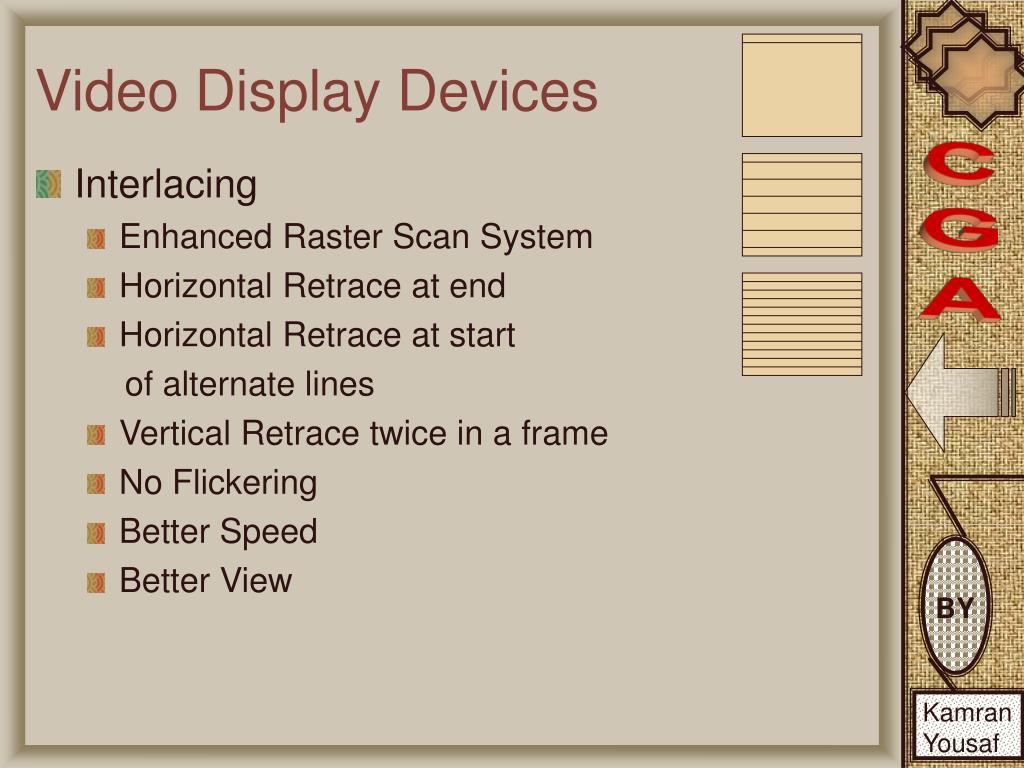 Video Display Devices

Interlacing

Enhanced Raster Scan System

Horizontal Retrace at end

Horizontal Retrace at start of alternate lines

Vertical Retrace twice in a frame

No Flickering

Better Speed

Better View

C
G
A

BY

Kamran Yousaf